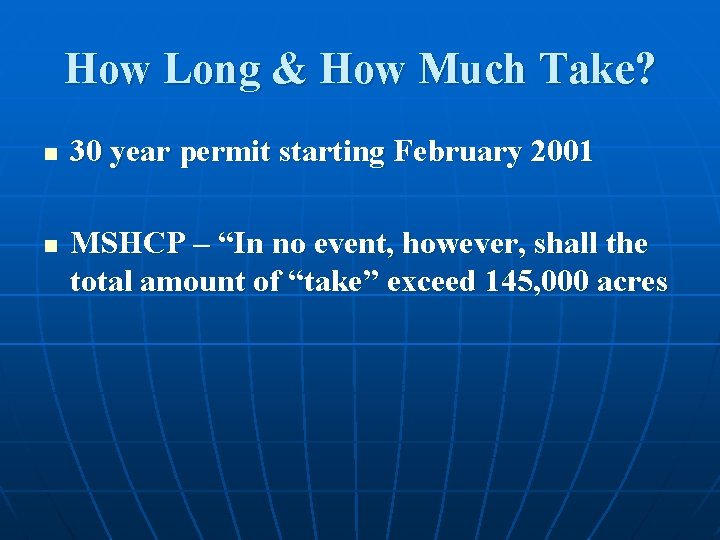 How Long & How Much Take?

- 30 year permit starting February 2001

- MSHCP – “In no event, however, shall the total amount of “take” exceed 145,000 acres